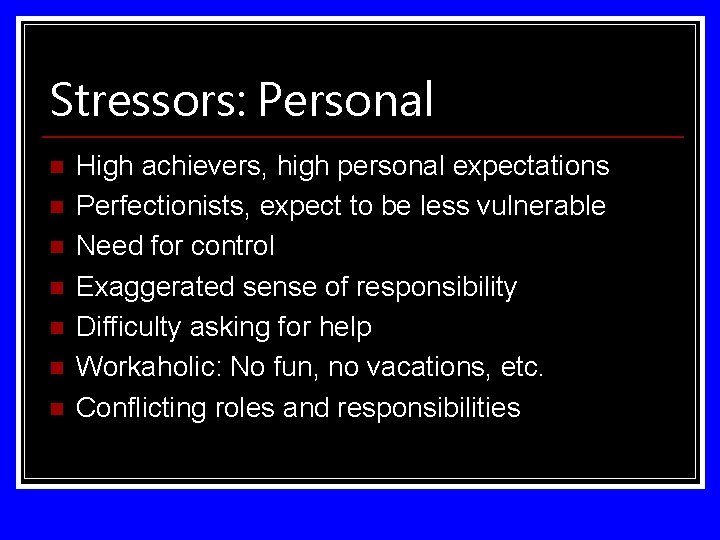 Stressors: Personal

- High achievers, high personal expectations
- Perfectionists, expect to be less vulnerable
- Need for control
- Exaggerated sense of responsibility
- Difficulty asking for help
- Workaholic: No fun, no vacations, etc.
- Conflicting roles and responsibilities